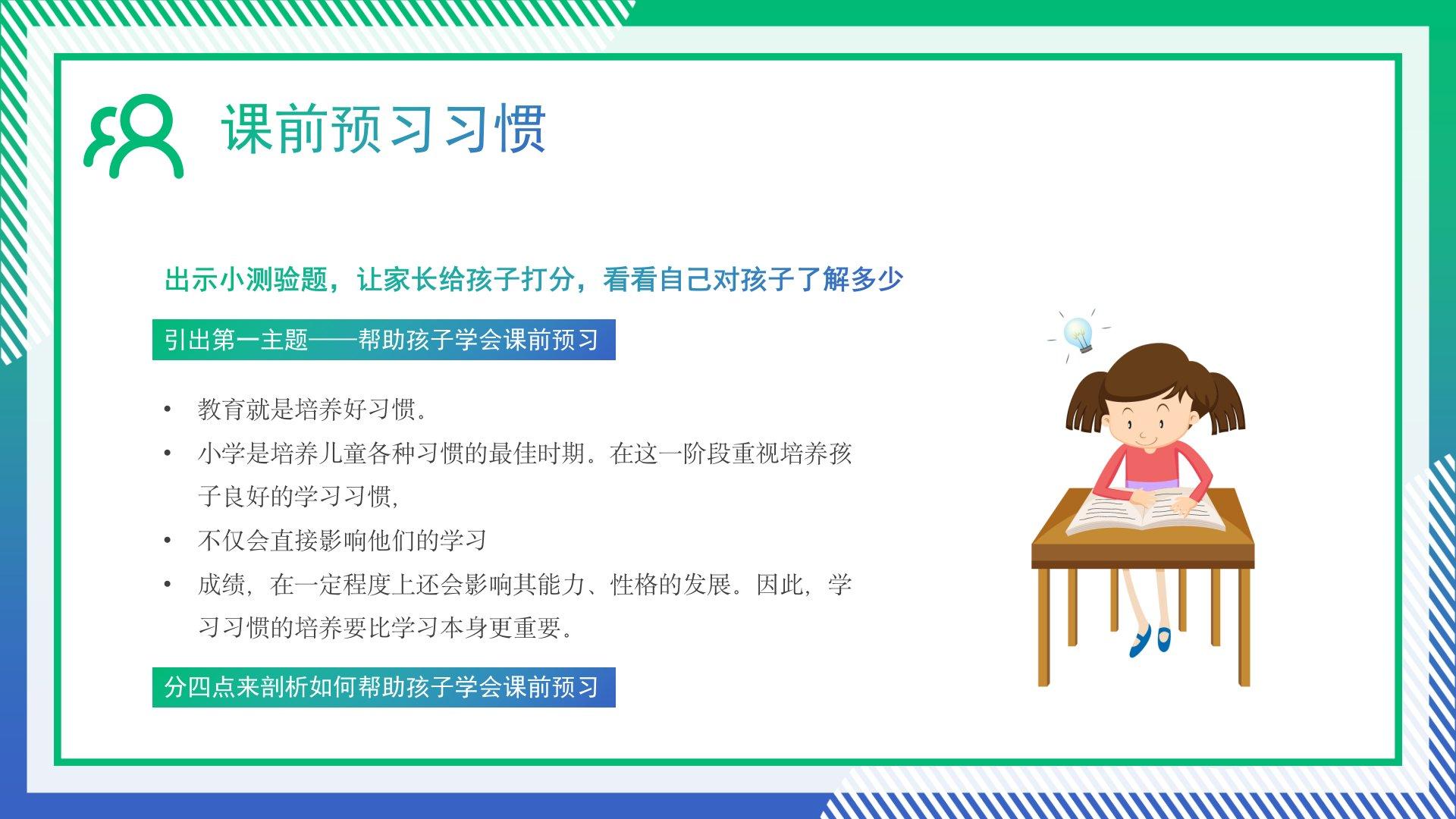 课前预习习惯

出示小测验题，让家长给孩子打分，看看自己对孩子了解多少

引出第一主题——帮助孩子学会课前预习

• 教育就是培养好习惯。
• 小学是培养儿童各种习惯的最佳时期。在这一阶段重视培养孩子良好的学习习惯,
• 不仅会直接影响他们的学习
• 成绩，在一定程度上还会影响其能力、性格的发展。因此，学习习惯的培养要比学习本身更重要。

分四点来剖析如何帮助孩子学会课前预习